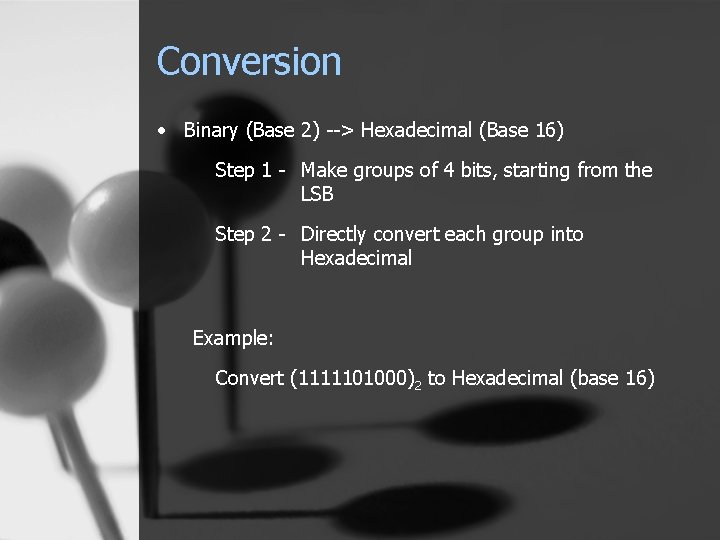 Conversion

• Binary (Base 2) --> Hexadecimal (Base 16)

Step 1 - Make groups of 4 bits, starting from the LSB

Step 2 - Directly convert each group into Hexadecimal

Example:

Convert $(1111101000)_2$ to Hexadecimal (base 16)